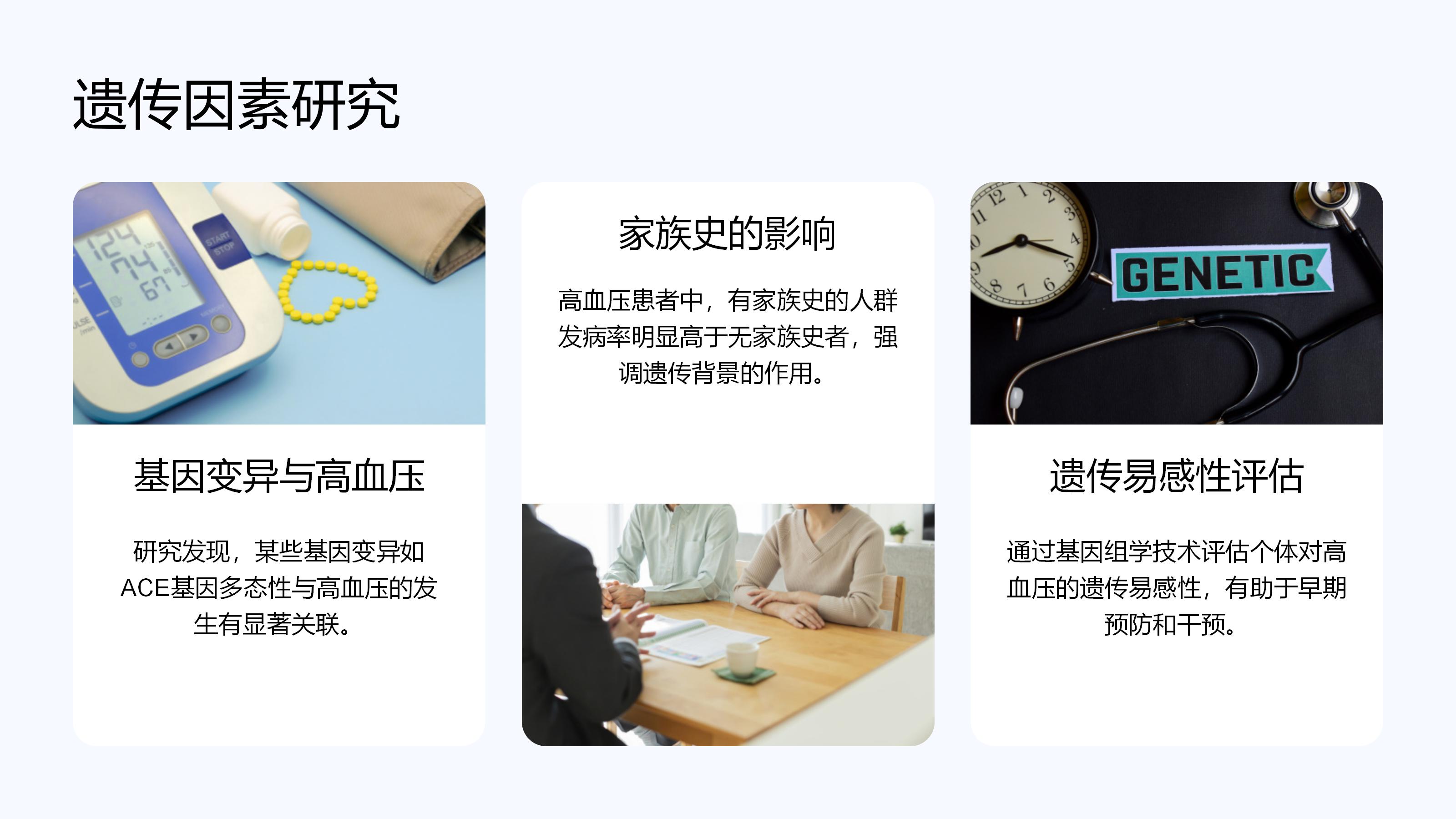 遗传因素研究

124
74
67
START
STOP

基因变异与高血压

研究发现，某些基因变异如ACE基因多态性与高血压的发生有显著关联。

家族史的影响

高血压患者中，有家族史的人群发病率明显高于无家族史者，强调遗传背景的作用。

GENETIC

遗传易感性评估

通过基因组学技术评估个体对高血压的遗传易感性，有助于早期预防和干预。